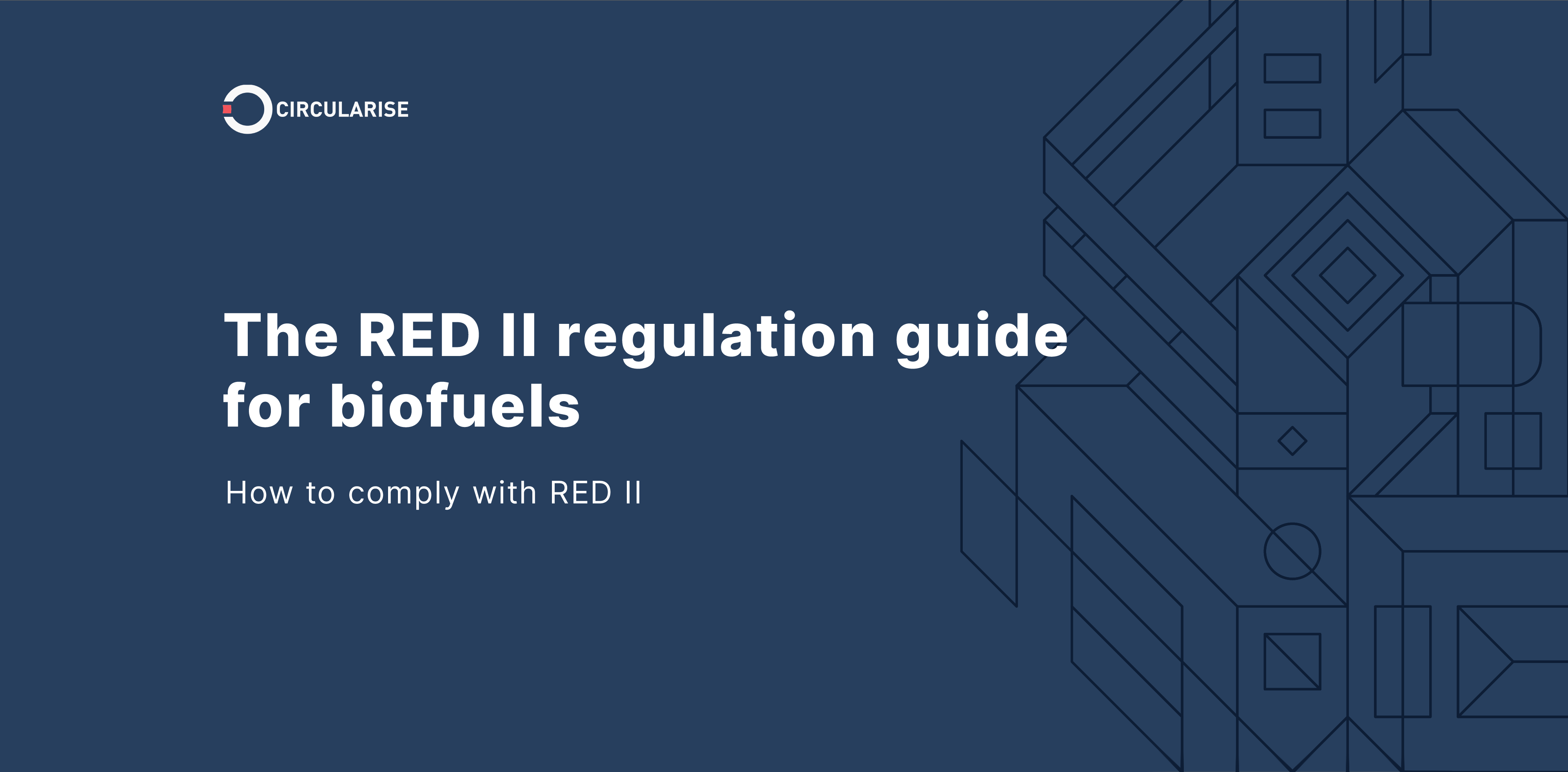 CIRCULARISE

The RED II regulation guide for biofuels

How to comply with RED II